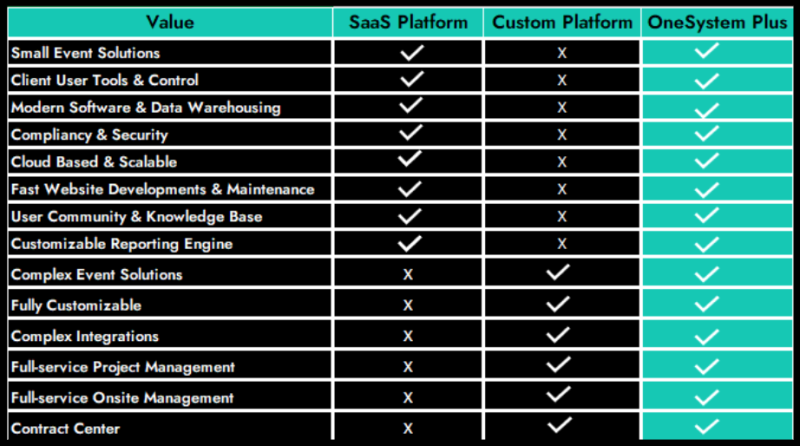 | Value | SaaS Platform | Custom Platform | OneSystem Plus |
|---|---|---|---|
| Small Event Solutions | ✓ | X | ✓ |
| Client User Tools & Control | ✓ | X | ✓ |
| Modern Software & Data Warehousing | ✓ | X | ✓ |
| Compliancy & Security | ✓ | X | ✓ |
| Cloud Based & Scalable | ✓ | X | ✓ |
| Fast Website Developments & Maintenance | ✓ | X | ✓ |
| User Community & Knowledge Base | ✓ | X | ✓ |
| Customizable Reporting Engine | ✓ | X | ✓ |
| Complex Event Solutions | X | ✓ | ✓ |
| Fully Customizable | X | ✓ | ✓ |
| Complex Integrations | X | ✓ | ✓ |
| Full-service Project Management | X | ✓ | ✓ |
| Full-service Onsite Management | X | ✓ | ✓ |
| Contract Center | X | ✓ | ✓ |